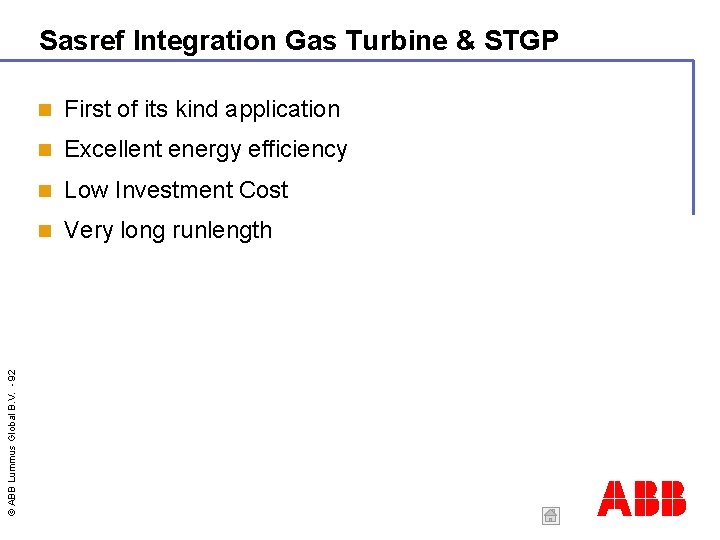 Sasref Integration Gas Turbine & STGP

First of its kind application

Excellent energy efficiency

Low Investment Cost

Very long runlength

© ABB Lummus Global B.V. - 92

ABB